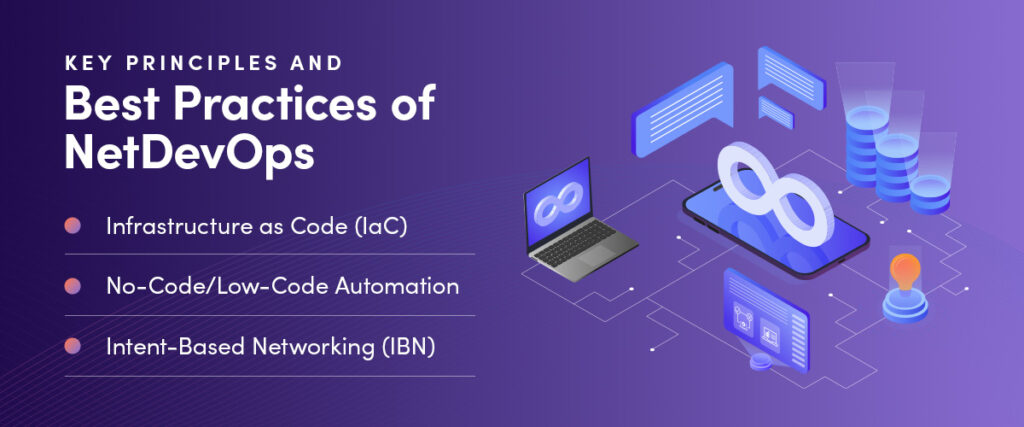 KEY PRINCIPLES AND

Best Practices of NetDevOps

• Infrastructure as Code (IaC)

• No-Code/Low-Code Automation

• Intent-Based Networking (IBN)